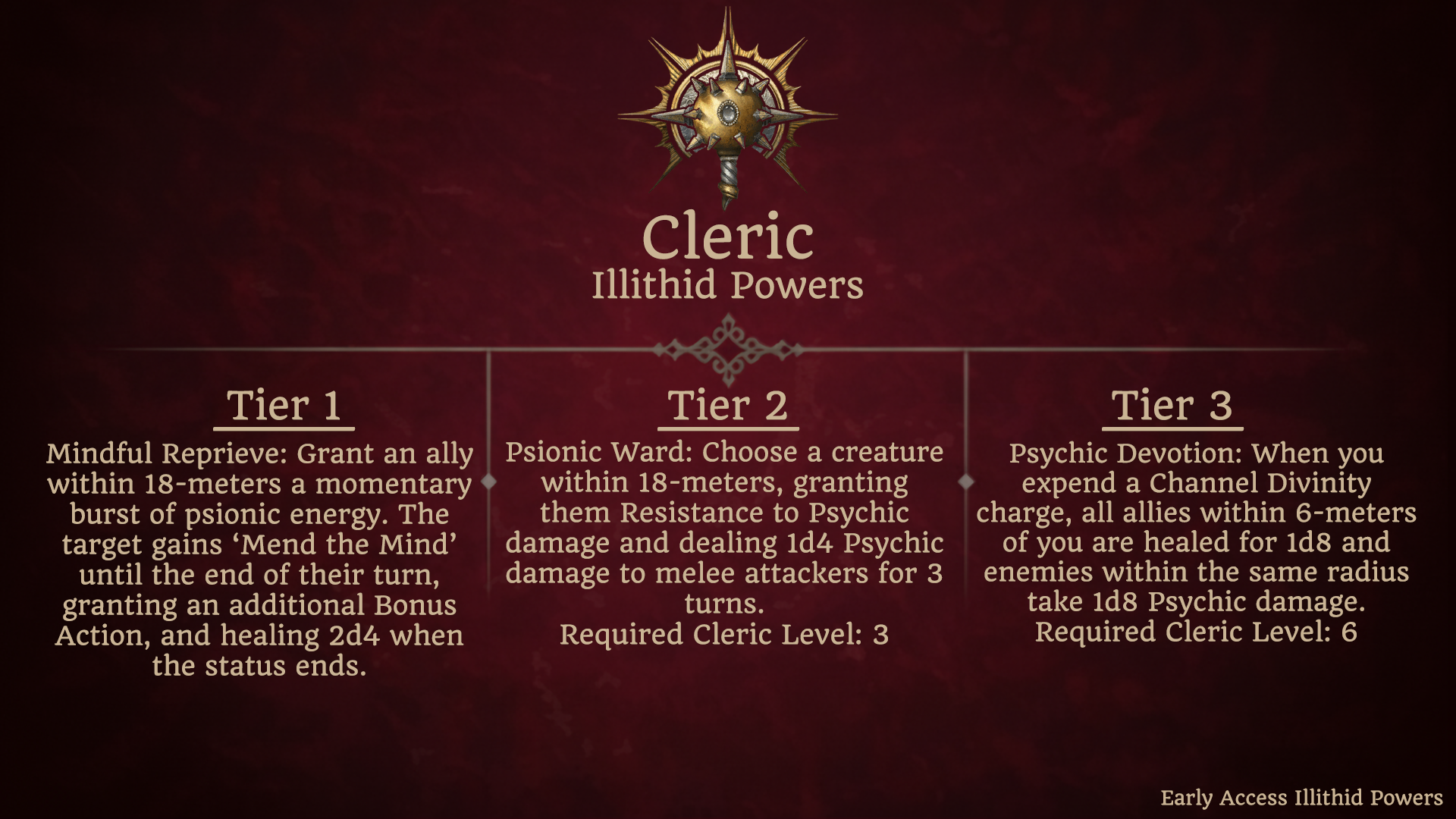 Cleric
Illithid Powers

Tier 1

Mindful Reprieve: Grant an ally within 18-meters a momentary burst of psionic energy. The target gains ‘Mend the Mind’ until the end of their turn, granting an additional Bonus Action, and healing 2d4 when the status ends.

Tier 2

Psionic Ward: Choose a creature within 18-meters, granting them Resistance to Psychic damage and dealing 1d4 Psychic damage to melee attackers for 3 turns.
Required Cleric Level: 3

Tier 3

Psychic Devotion: When you expend a Channel Divinity charge, all allies within 6-meters of you are healed for 1d8 and enemies within the same radius take 1d8 Psychic damage.
Required Cleric Level: 6

Early Access Illithid Powers